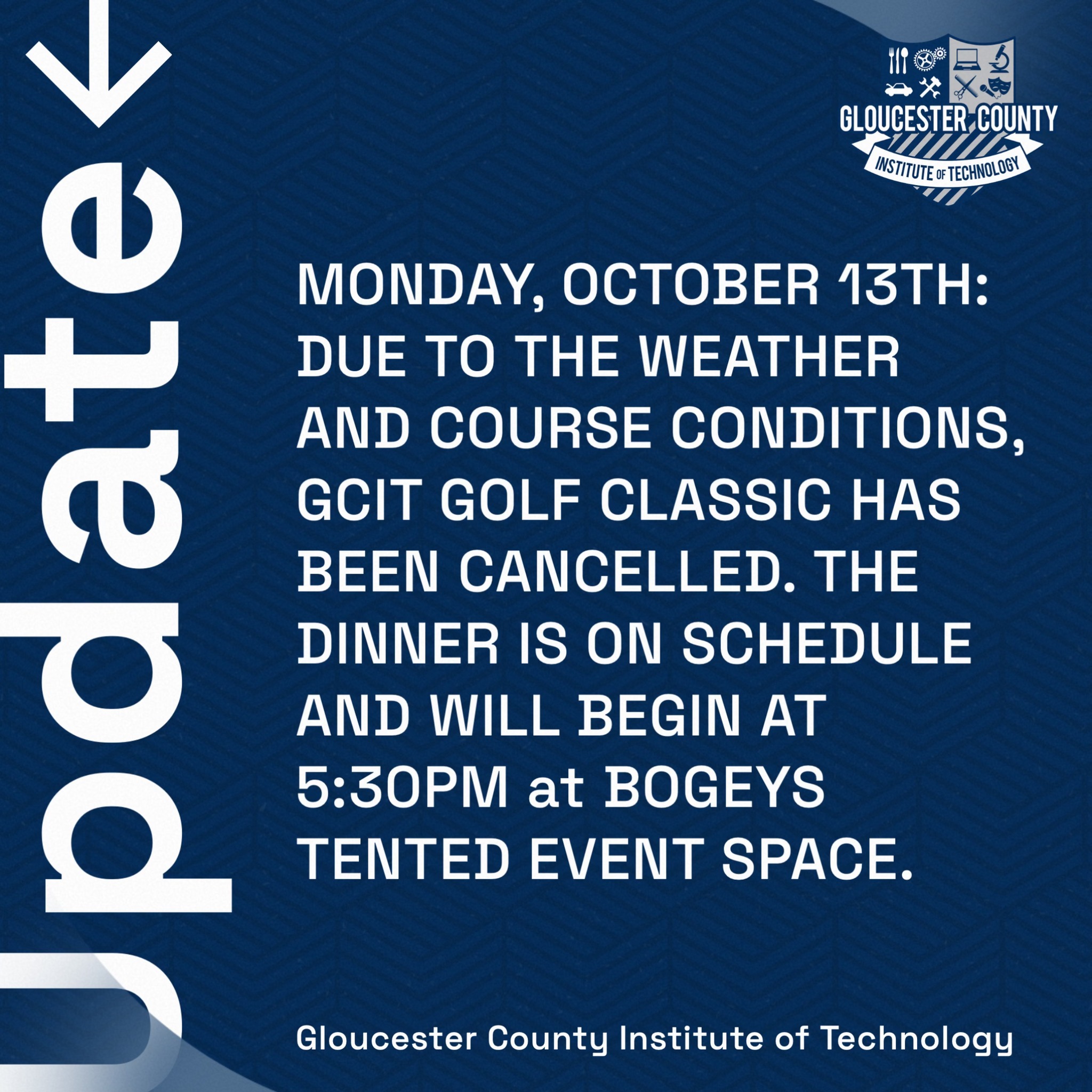 Update

GLOUCESTER COUNTY
INSTITUTE OF TECHNOLOGY

MONDAY, OCTOBER 13TH: DUE TO THE WEATHER AND COURSE CONDITIONS, GCIT GOLF CLASSIC HAS BEEN CANCELLED. THE DINNER IS ON SCHEDULE AND WILL BEGIN AT 5:30PM at BOGEYS TENTED EVENT SPACE.

Gloucester County Institute of Technology